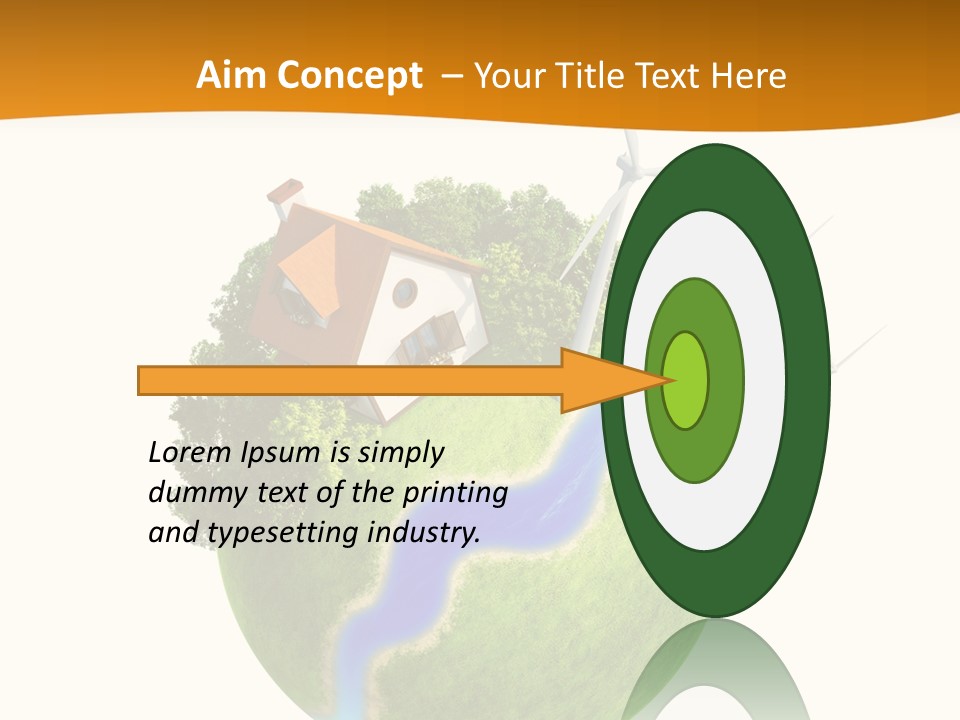 Aim Concept – Your Title Text Here

Lorem Ipsum is simply dummy text of the printing and typesetting industry.